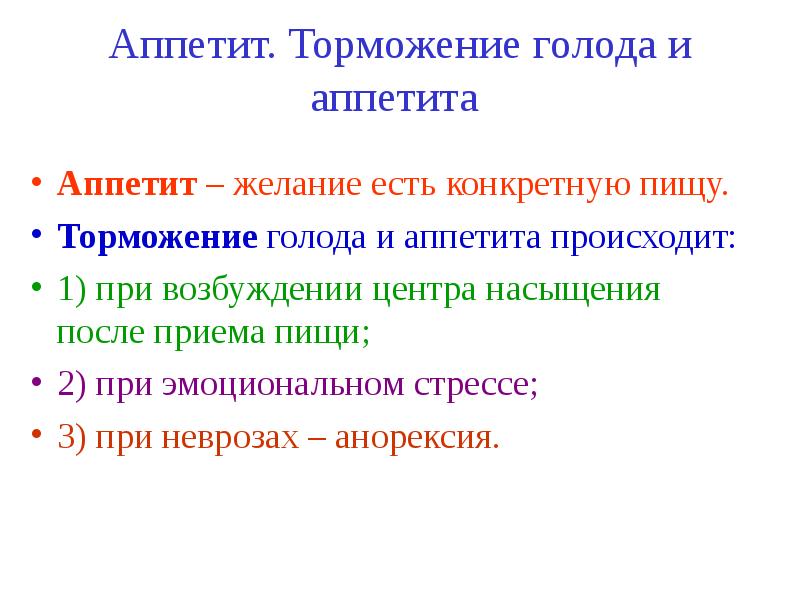 Аппетит. Торможение голода и аппетита

• Аппетит – желание есть конкретную пищу.
• Торможение голода и аппетита происходит:
• 1) при возбуждении центра насыщения после приема пищи;
• 2) при эмоциональном стрессе;
• 3) при неврозах – анорексия.